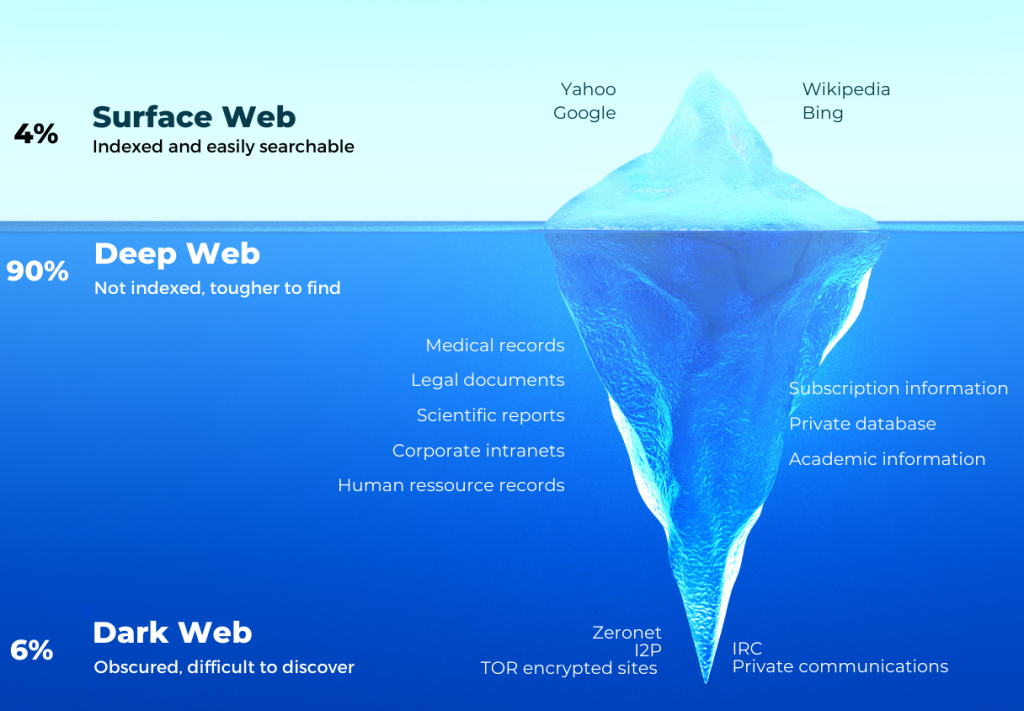 4% Surface Web
Indexed and easily searchable

Yahoo
Google

Wikipedia
Bing

90% Deep Web
Not indexed, tougher to find

Medical records
Legal documents
Scientific reports
Corporate intranets
Human ressource records

Subscription information
Private database
Academic information

6% Dark Web
Obscured, difficult to discover

Zeronet
I2P
TOR encrypted sites

IRC
Private communications